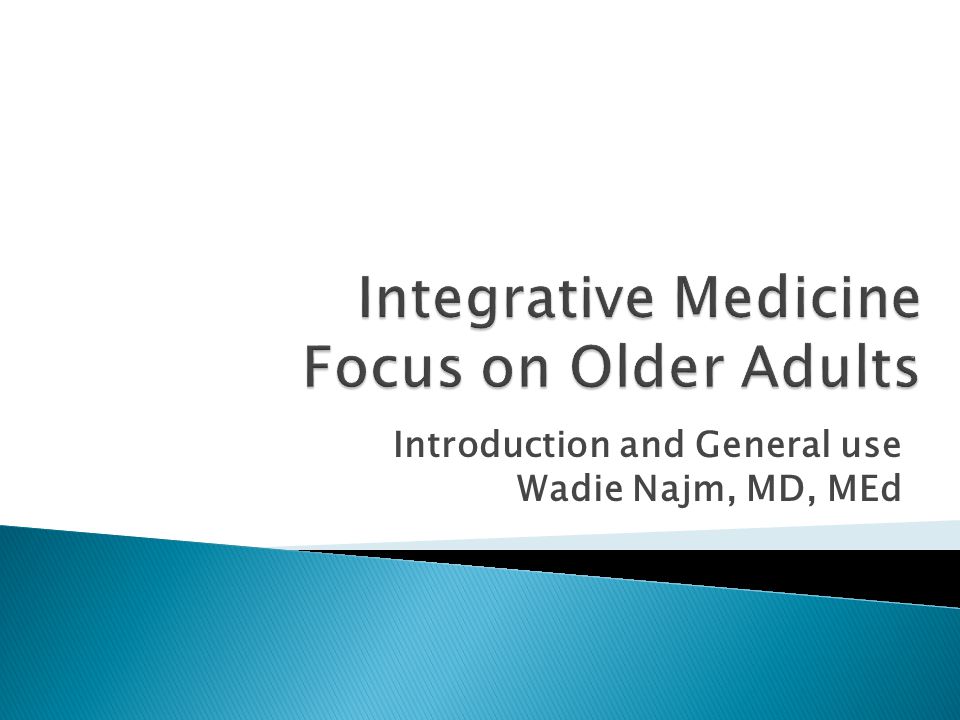 Integrative Medicine
Focus on Older Adults

Introduction and General use
Wadie Najm, MD, MEd